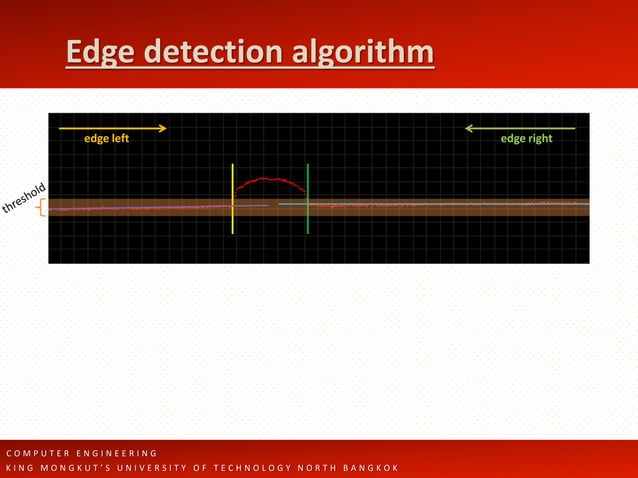 Edge detection algorithm

edge left

edge right

threshold

COMPUTER ENGINEERING
KING MONGKUT'S UNIVERSITY OF TECHNOLOGY NORTH BANGKOK